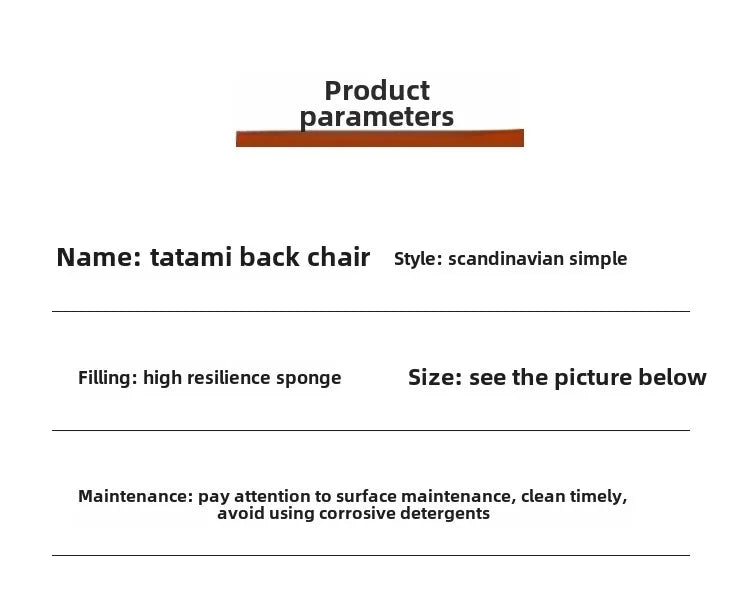 Product parameters

Name: tatami back chair Style: scandinavian simple

Filling: high resilience sponge Size: see the picture below

Maintenance: pay attention to surface maintenance, clean timely, avoid using corrosive detergents